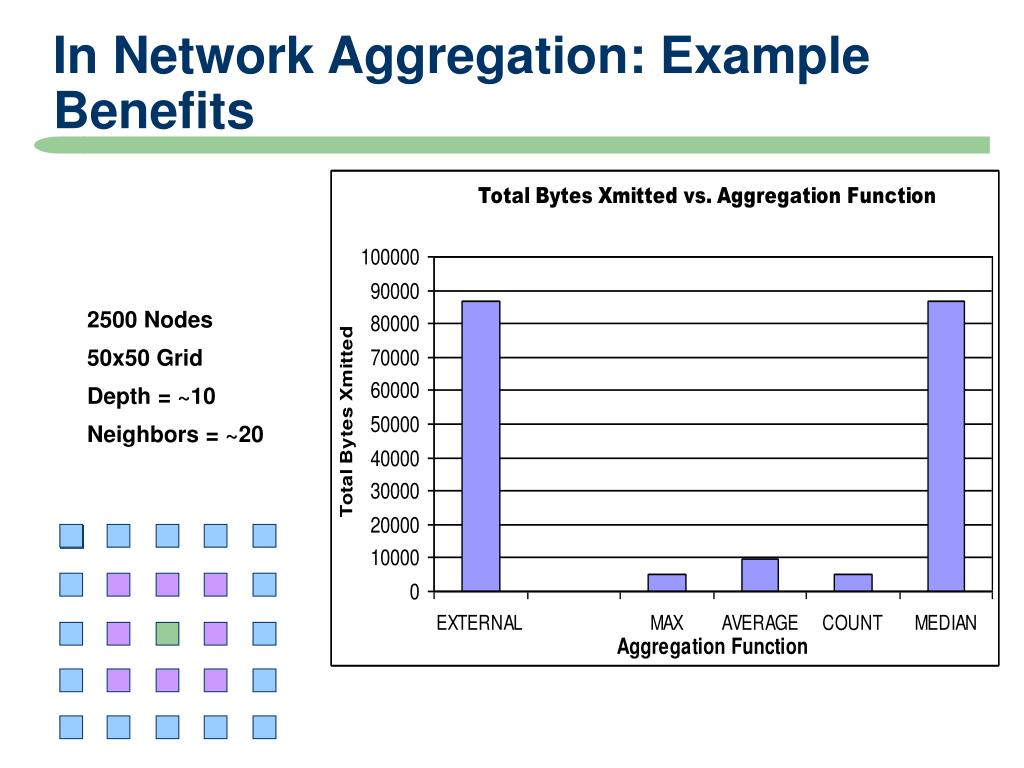 In Network Aggregation: Example Benefits

2500 Nodes
50x50 Grid
Depth = ~10
Neighbors = ~20

Total Bytes Xmitted vs. Aggregation Function

Total Bytes Xmitted

100000
90000
80000
70000
60000
50000
40000
30000
20000
10000
0

EXTERNAL MAX AVERAGE COUNT MEDIAN

Aggregation Function